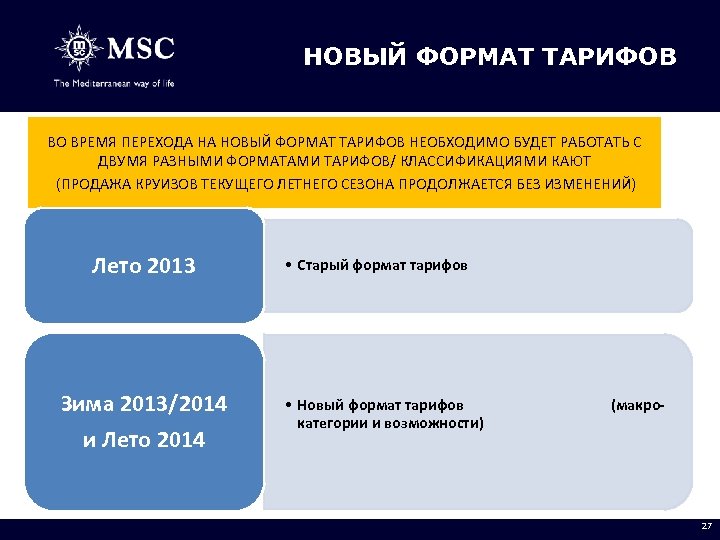 MSC
The Mediterranean way of life

НОВЫЙ ФОРМАТ ТАРИФОВ

ВО ВРЕМЯ ПЕРЕХОДА НА НОВЫЙ ФОРМАТ ТАРИФОВ НЕОБХОДИМО БУДЕТ РАБОТАТЬ С ДВУМЯ РАЗНЫМИ ФОРМАТАМИ ТАРИФОВ/ КЛАССИФИКАЦИЯМИ КАЮТ
(ПРОДАЖА КРУИЗОВ ТЕКУЩЕГО ЛЕТНЕГО СЕЗОНА ПРОДОЛЖАЕТСЯ БЕЗ ИЗМЕНЕНИЙ)

Лето 2013

• Старый формат тарифов

Зима 2013/2014
и Лето 2014

• Новый формат тарифов (макро-категории и возможности)

27